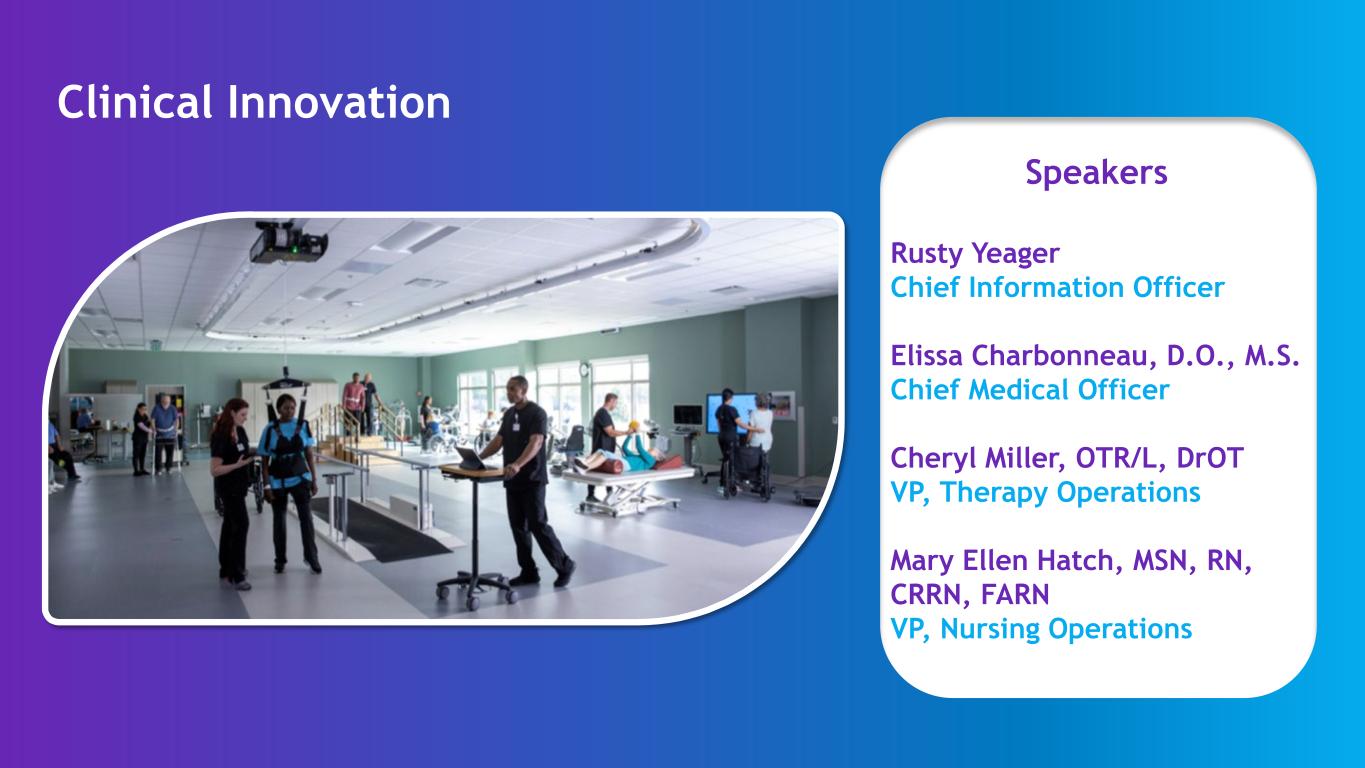 Clinical Innovation

Speakers

Rusty Yeager
Chief Information Officer

Elissa Charbonneau, D.O., M.S.
Chief Medical Officer

Cheryl Miller, OTR/L, DrOT
VP, Therapy Operations

Mary Ellen Hatch, MSN, RN, CRRN, FARN
VP, Nursing Operations